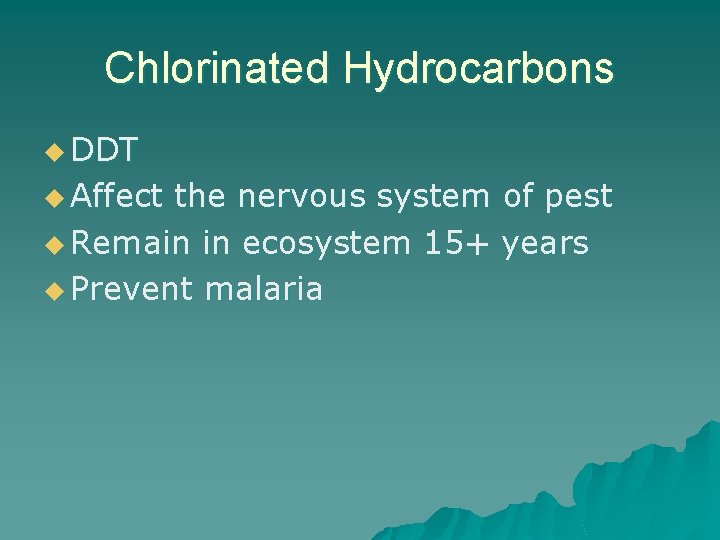 Chlorinated Hydrocarbons

◆ DDT
◆ Affect the nervous system of pest
◆ Remain in ecosystem 15+ years
◆ Prevent malaria